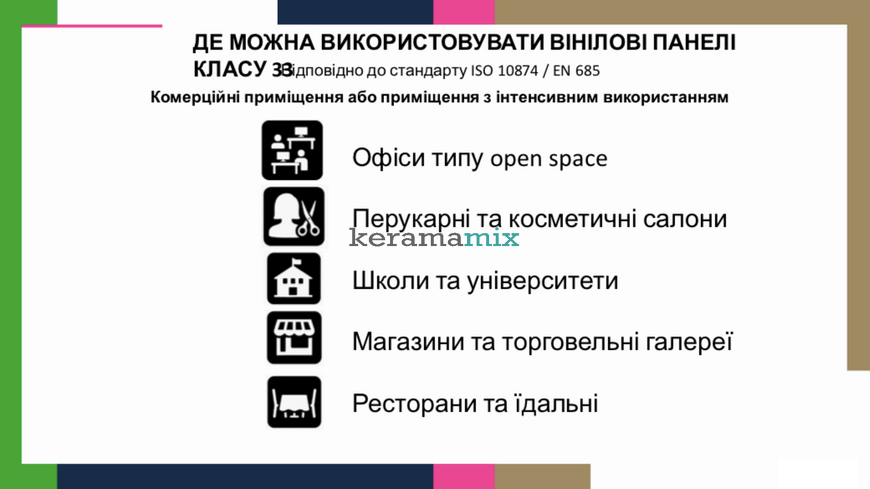 ДЕ МОЖНА ВИКОРИСТОВУВАТИ ВІНІЛОВІ ПАНЕЛІ КЛАСУ 33 відповідно до стандарту ISO 10874 / EN 685

Комерційні приміщення або приміщення з інтенсивним використанням

Офіси типу open space

Перукарні та косметичні салони

keramamix

Школи та університети

Магазини та торговельні галереї

Ресторани та їдальні